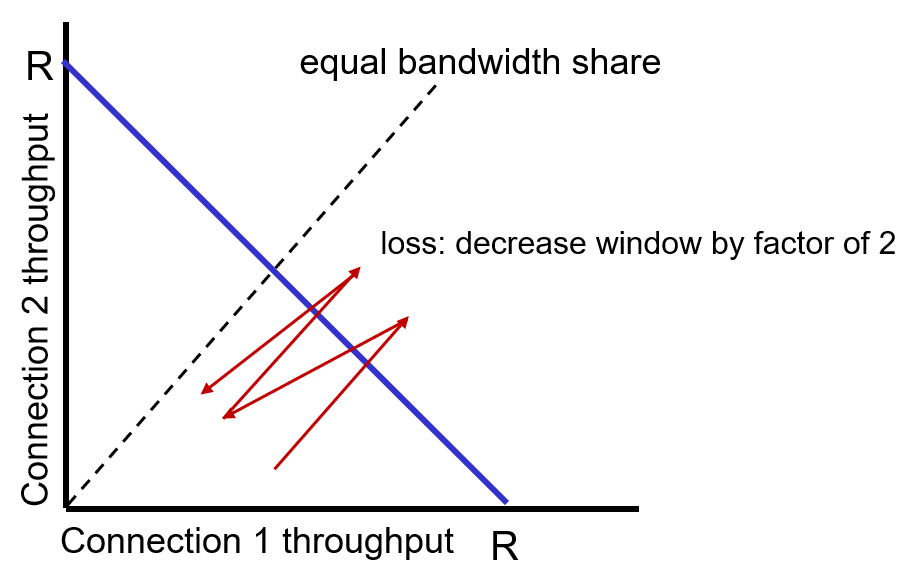 R

equal bandwidth share

Connection 2 throughput

loss: decrease window by factor of 2

Connection 1 throughput

R